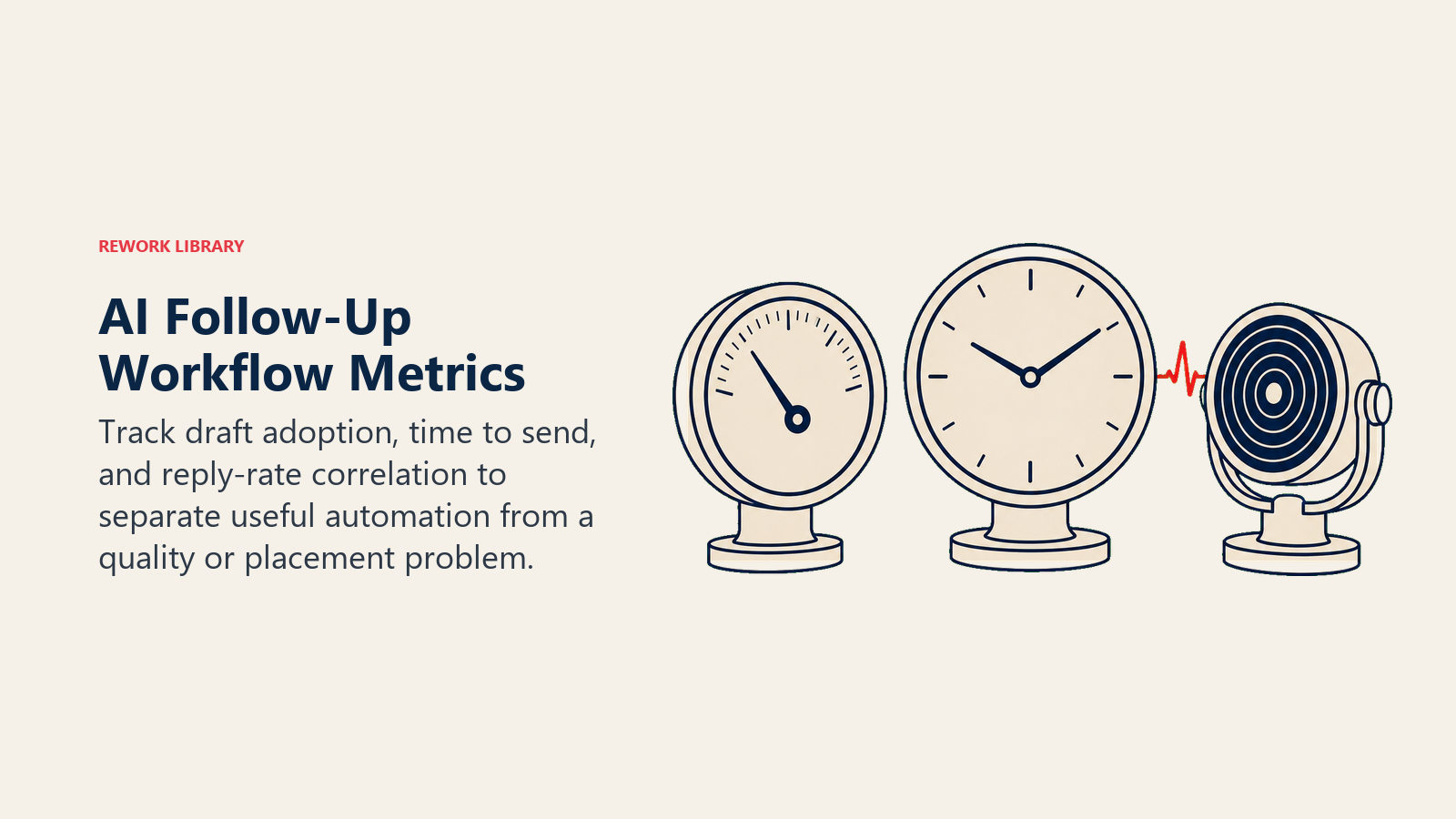 REWORK LIBRARY

AI Follow-Up Workflow Metrics

Track draft adoption, time to send, and reply-rate correlation to separate useful automation from a quality or placement problem.